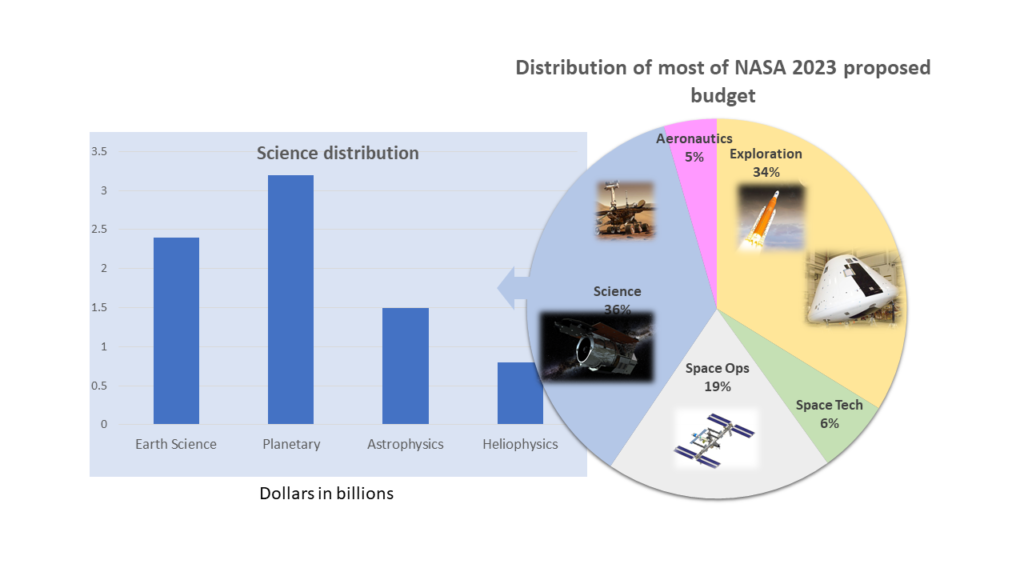 Distribution of most of NASA 2023 proposed budget

Science distribution

3.5
3
2.5
2
1.5
1
0.5
0

Earth Science
Planetary
Astrophysics
Heliophysics

Dollars in billions

Aeronautics
5%

Exploration
34%

Science
36%

Space Ops
19%

Space Tech
6%